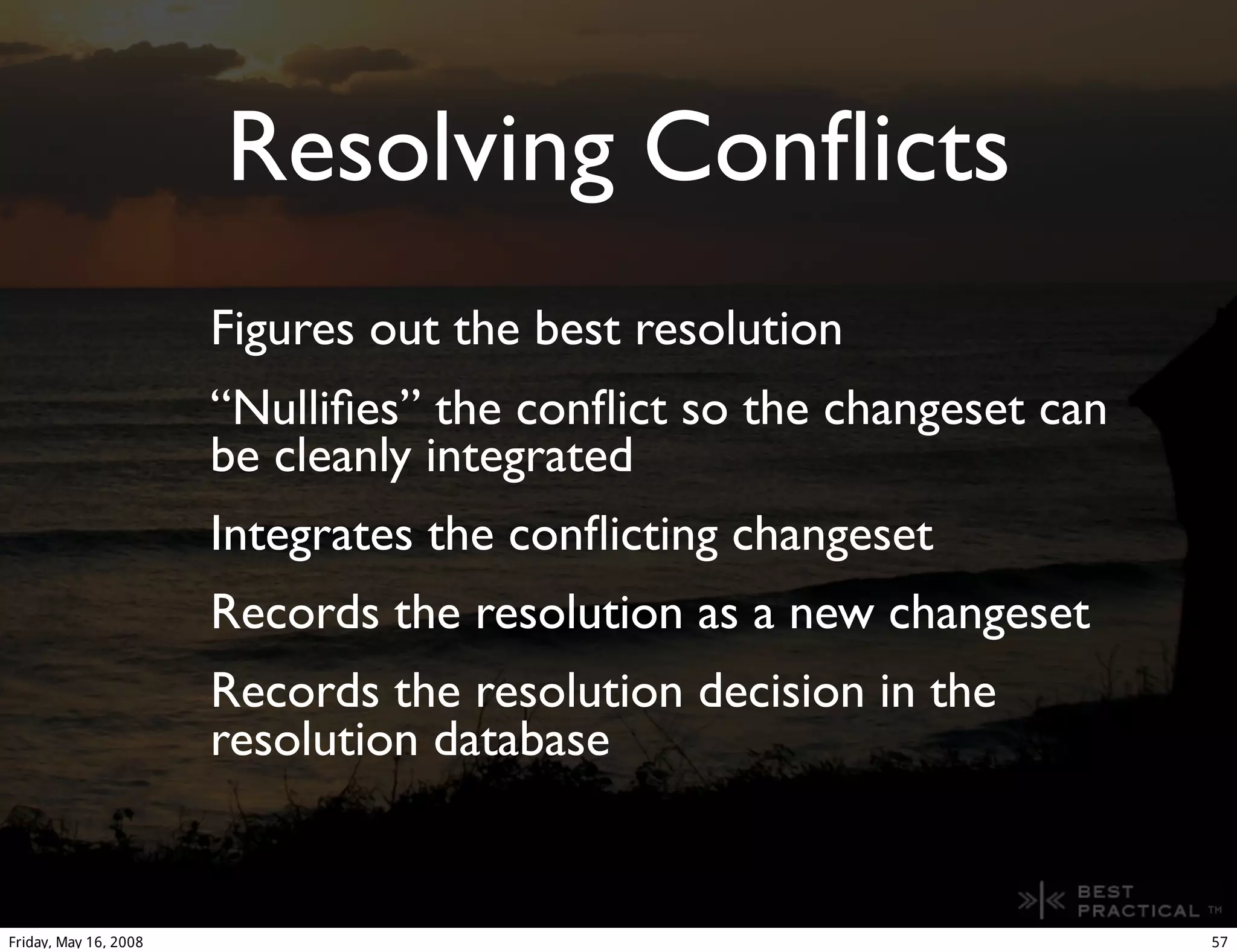 Resolving Conflicts

Figures out the best resolution

“Nullifies” the conflict so the changeset can be cleanly integrated

Integrates the conflicting changeset

Records the resolution as a new changeset

Records the resolution decision in the resolution database

BEST PRACTICAL TM

Friday, May 16, 2008

57